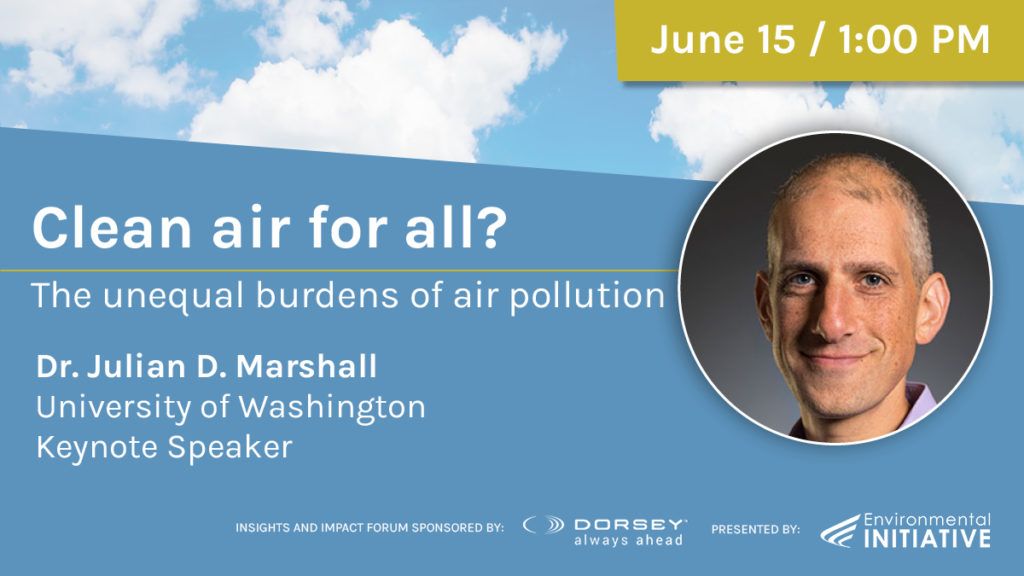 June 15 / 1:00 PM

Clean air for all?

The unequal burdens of air pollution

Dr. Julian D. Marshall
University of Washington
Keynote Speaker

INSIGHTS AND IMPACT FORUM SPONSORED BY: DORSEY always ahead PRESENTED BY: Environmental INITIATIVE